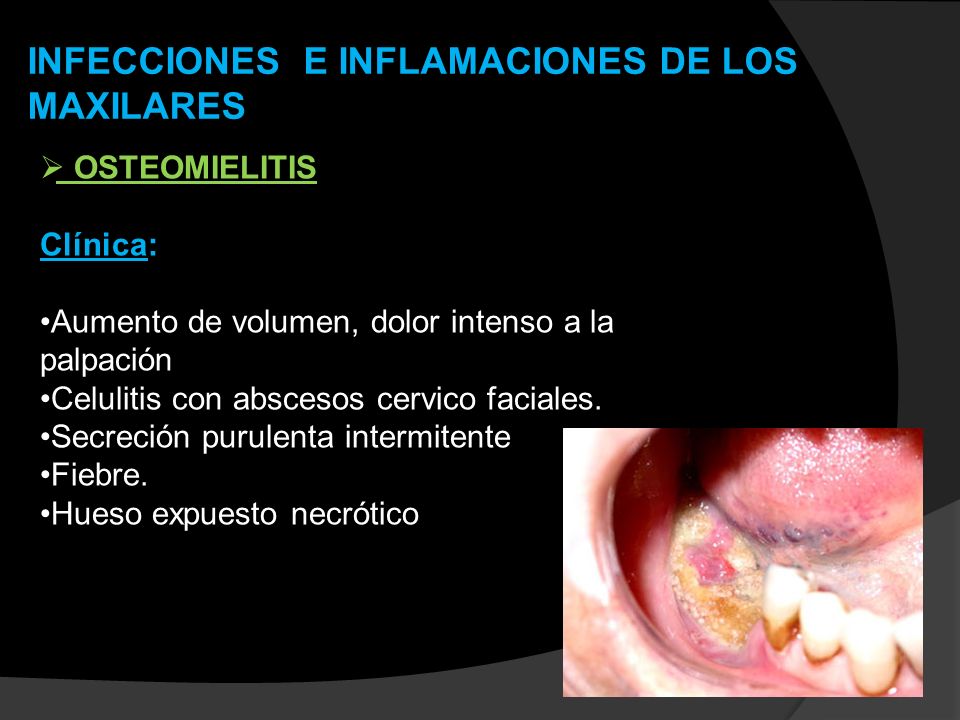 INFECCIONES E INFLAMACIONES DE LOS MAXILARES

➢ OSTEOMIELITIS

Clínica:

•Aumento de volumen, dolor intenso a la palpación
•Celulitis con abscesos cervico faciales.
•Secreción purulenta intermitente
•Fiebre.
•Hueso expuesto necrótico